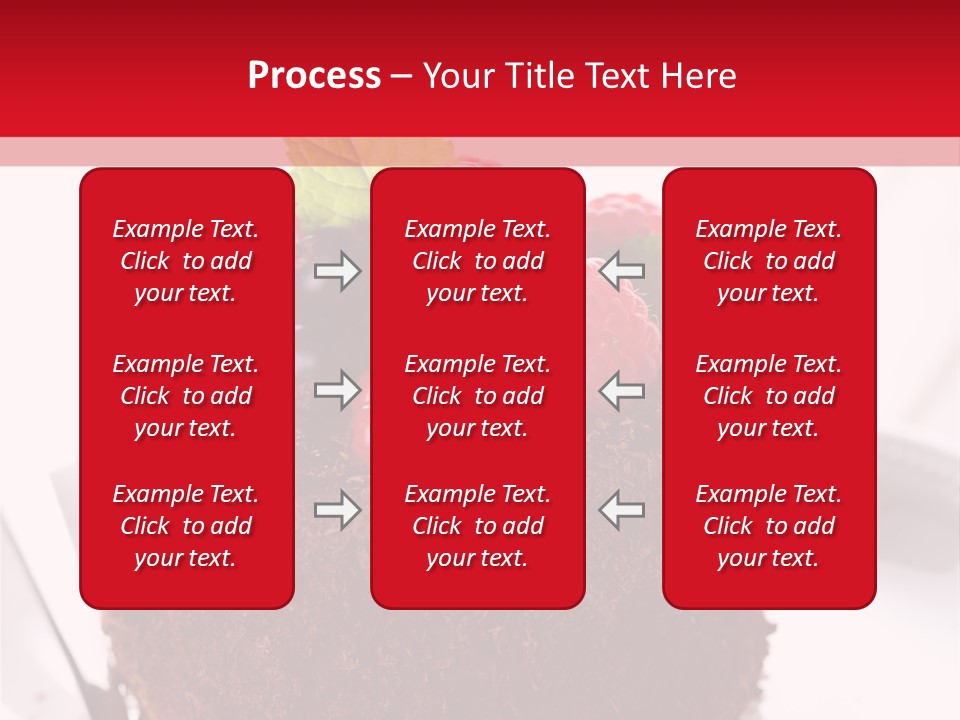 Process – Your Title Text Here

Example Text. Click to add your text.

Example Text. Click to add your text.

Example Text. Click to add your text.

Example Text. Click to add your text.

Example Text. Click to add your text.

Example Text. Click to add your text.

Example Text. Click to add your text.

Example Text. Click to add your text.

Example Text. Click to add your text.